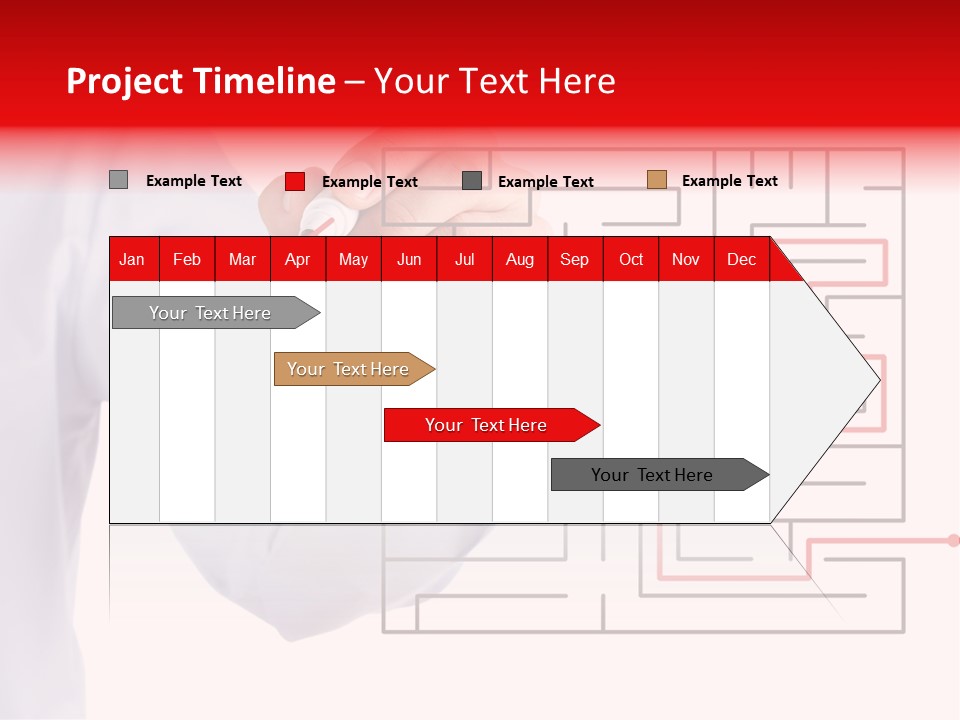 Project Timeline – Your Text Here

Example Text Example Text Example Text Example Text

| Jan | Feb | Mar | Apr | May | Jun | Jul | Aug | Sep | Oct | Nov | Dec |
|---|---|---|---|---|---|---|---|---|---|---|---|

Your Text Here

Your Text Here

Your Text Here

Your Text Here